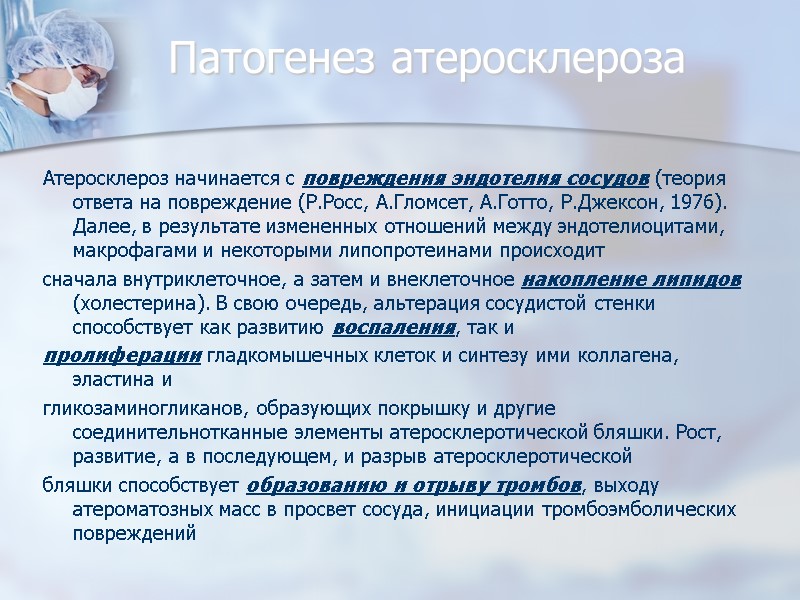 Патогенез атеросклероза

Атеросклероз начинается с повреждения эндотелия сосудов (теория ответа на повреждение (Р.Росс, А.Гломсет, А.Готто, Р.Джексон, 1976). Далее, в результате измененных отношений между эндотелиоцитами, макрофагами и некоторыми липопротеинами происходит

сначала внутриклеточное, а затем и внеклеточное накопление липидов (холестерина). В свою очередь, альтерация сосудистой стенки способствует как развитию воспаления, так и

пролиферации гладкомышечных клеток и синтезу ими коллагена, эластина и

гликозаминогликанов, образующих покрышку и другие соединительнотканные элементы атеросклеротической бляшки. Рост, развитие, а в последующем, и разрыв атеросклеротической

бляшки способствует образованию и отрыву тромбов, выходу атероматозных масс в просвет сосуда, инициации тромбоэмболических повреждений